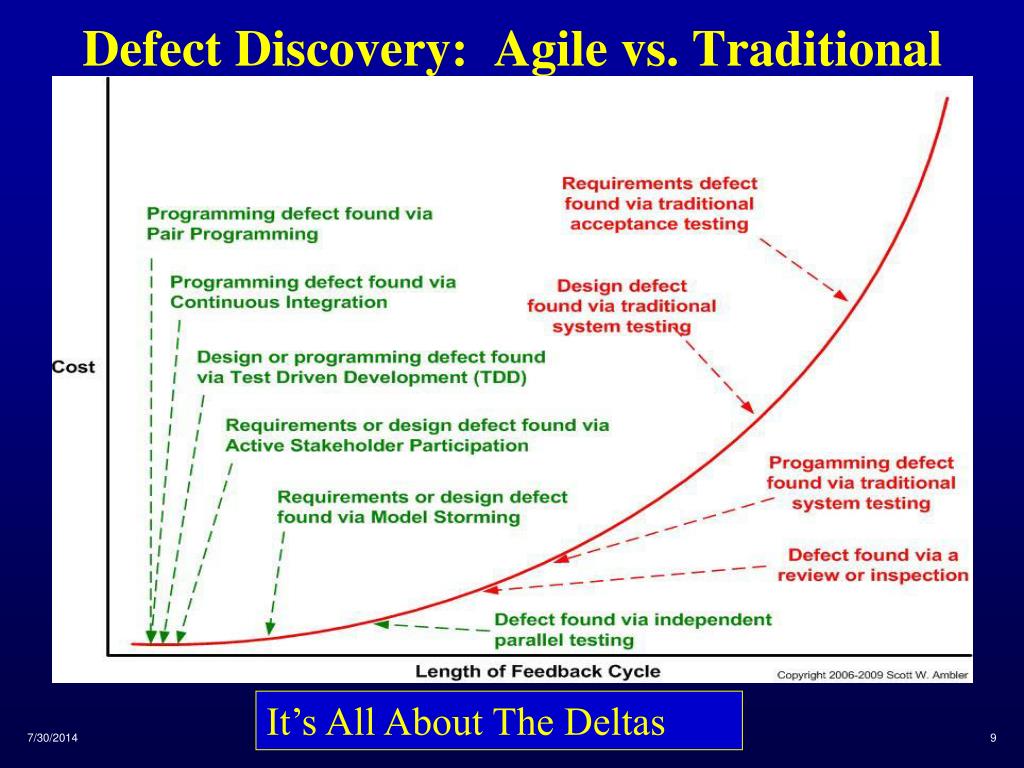 Defect Discovery: Agile vs. Traditional

Cost

Programming defect found via Pair Programming

Programming defect found via Continuous Integration

Design or programming defect found via Test Driven Development (TDD)

Requirements or design defect found via Active Stakeholder Participation

Requirements or design defect found via Model Storming

Requirements defect found via traditional acceptance testing

Design defect found via traditional system testing

Progamming defect found via traditional system testing

Defect found via a review or inspection

Defect found via independent parallel testing

Length of Feedback Cycle

Copyright 2006-2009 Scott W. Ambler

It's All About The Deltas

7/30/2014

9